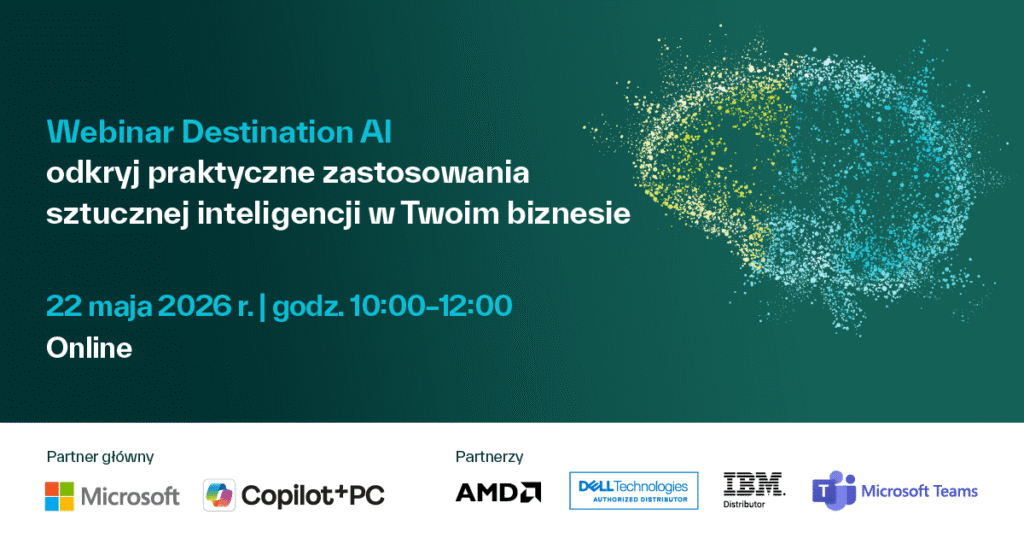 Webinar Destination AI
odkryj praktyczne zastosowania sztucznej inteligencji w Twoim biznesie

22 maja 2026 r. | godz. 10:00–12:00
Online

Partner główny

Microsoft

Copilot+PC

Partnerzy

AMD

DELL Technologies AUTHORIZED DISTRIBUTOR

IBM. Distributor

Microsoft Teams